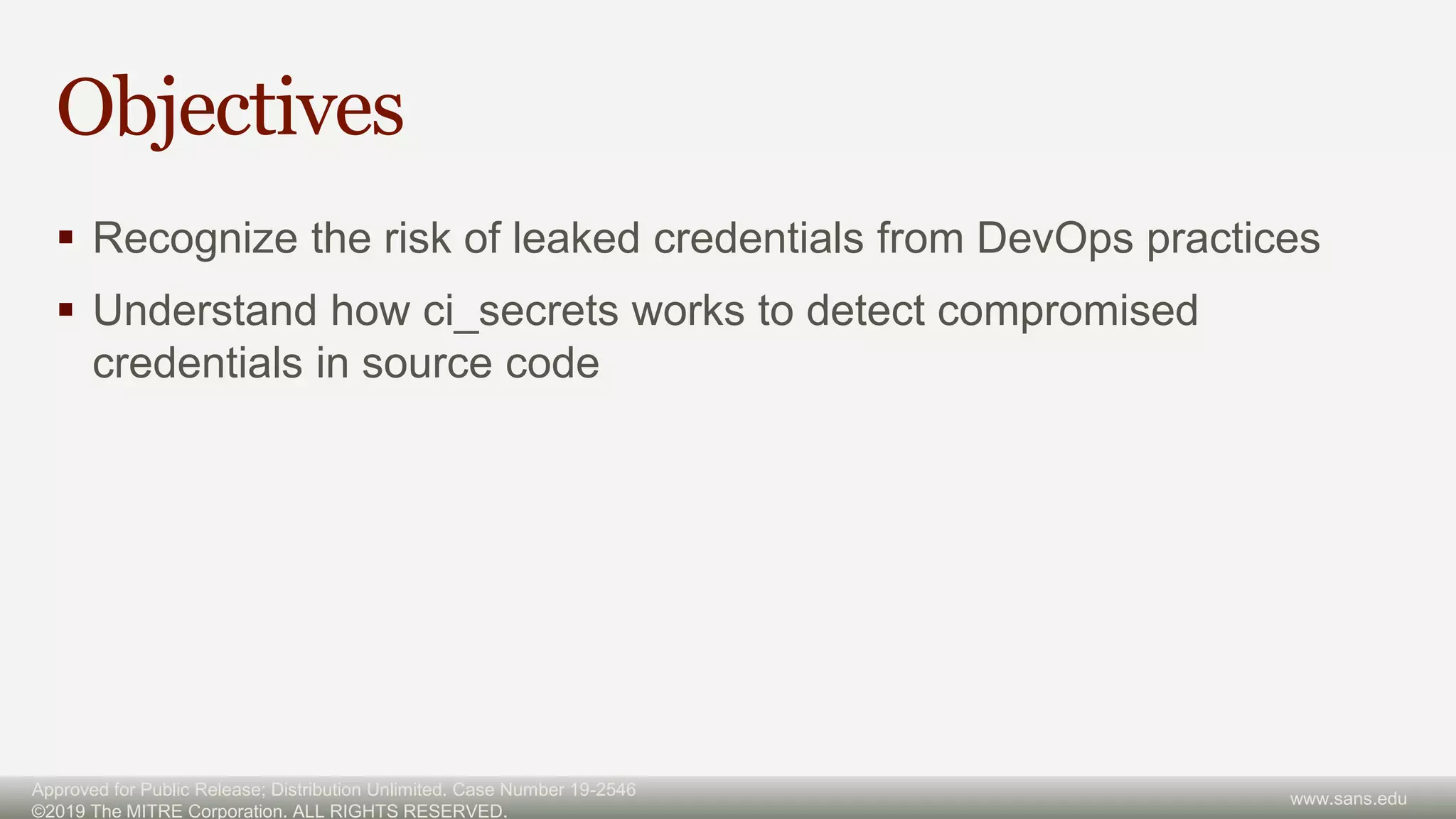 Objectives

▪ Recognize the risk of leaked credentials from DevOps practices

▪ Understand how ci_secrets works to detect compromised credentials in source code

Approved for Public Release; Distribution Unlimited. Case Number 19-2546
©2019 The MITRE Corporation. ALL RIGHTS RESERVED.

www.sans.edu